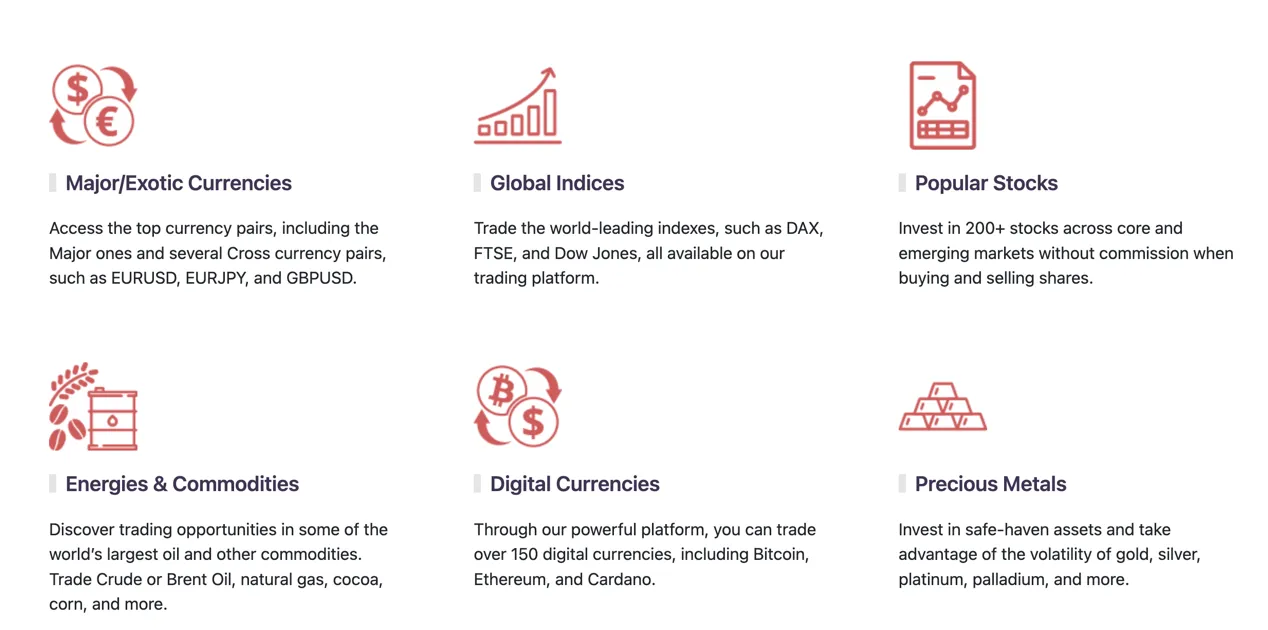 Major/Exotic Currencies

Access the top currency pairs, including the Major ones and several Cross currency pairs, such as EURUSD, EURJPY, and GBPUSD.

Global Indices

Trade the world-leading indexes, such as DAX, FTSE, and Dow Jones, all available on our trading platform.

Popular Stocks

Invest in 200+ stocks across core and emerging markets without commission when buying and selling shares.

Energies & Commodities

Discover trading opportunities in some of the world's largest oil and other commodities. Trade Crude or Brent Oil, natural gas, cocoa, corn, and more.

Digital Currencies

Through our powerful platform, you can trade over 150 digital currencies, including Bitcoin, Ethereum, and Cardano.

Precious Metals

Invest in safe-haven assets and take advantage of the volatility of gold, silver, platinum, palladium, and more.